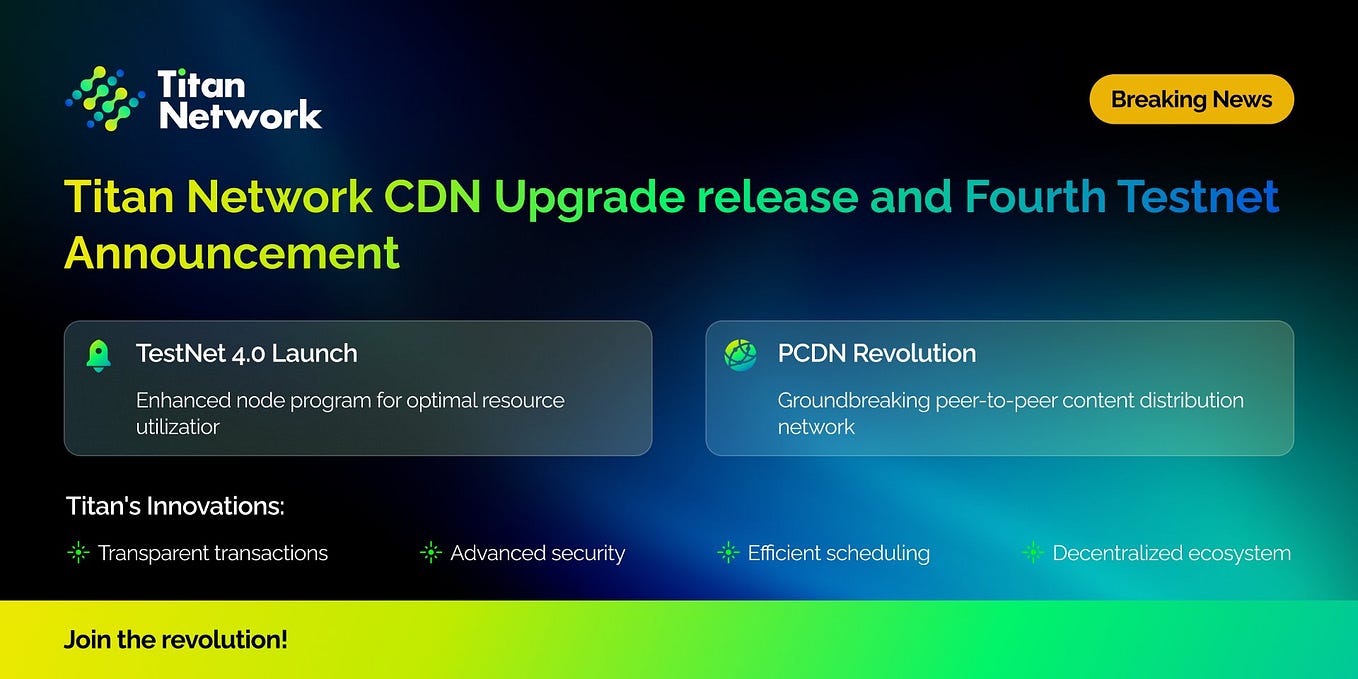 Titan Network

Breaking News

Titan Network CDN Upgrade release and Fourth Testnet Announcement

TestNet 4.0 Launch

Enhanced node program for optimal resource utilizatior

PCDN Revolution

Groundbreaking peer-to-peer content distribution network

Titan's Innovations:

Transparent transactions

Advanced security

Efficient scheduling

Decentralized ecosystem

Join the revolution!